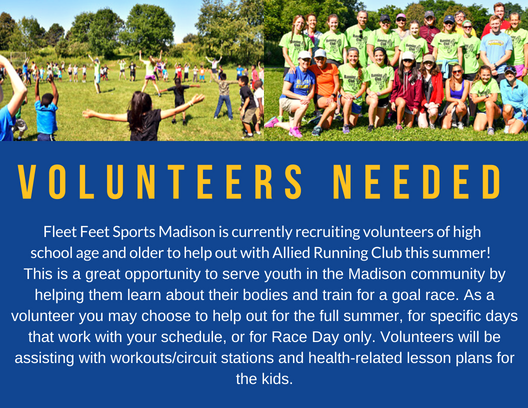 VOLUNTEERS NEEDED

Fleet Feet Sports Madison is currently recruiting volunteers of high school age and older to help out with Allied Running Club this summer! This is a great opportunity to serve youth in the Madison community by helping them learn about their bodies and train for a goal race. As a volunteer you may choose to help out for the full summer, for specific days that work with your schedule, or for Race Day only. Volunteers will be assisting with workouts/circuit stations and health-related lesson plans for the kids.